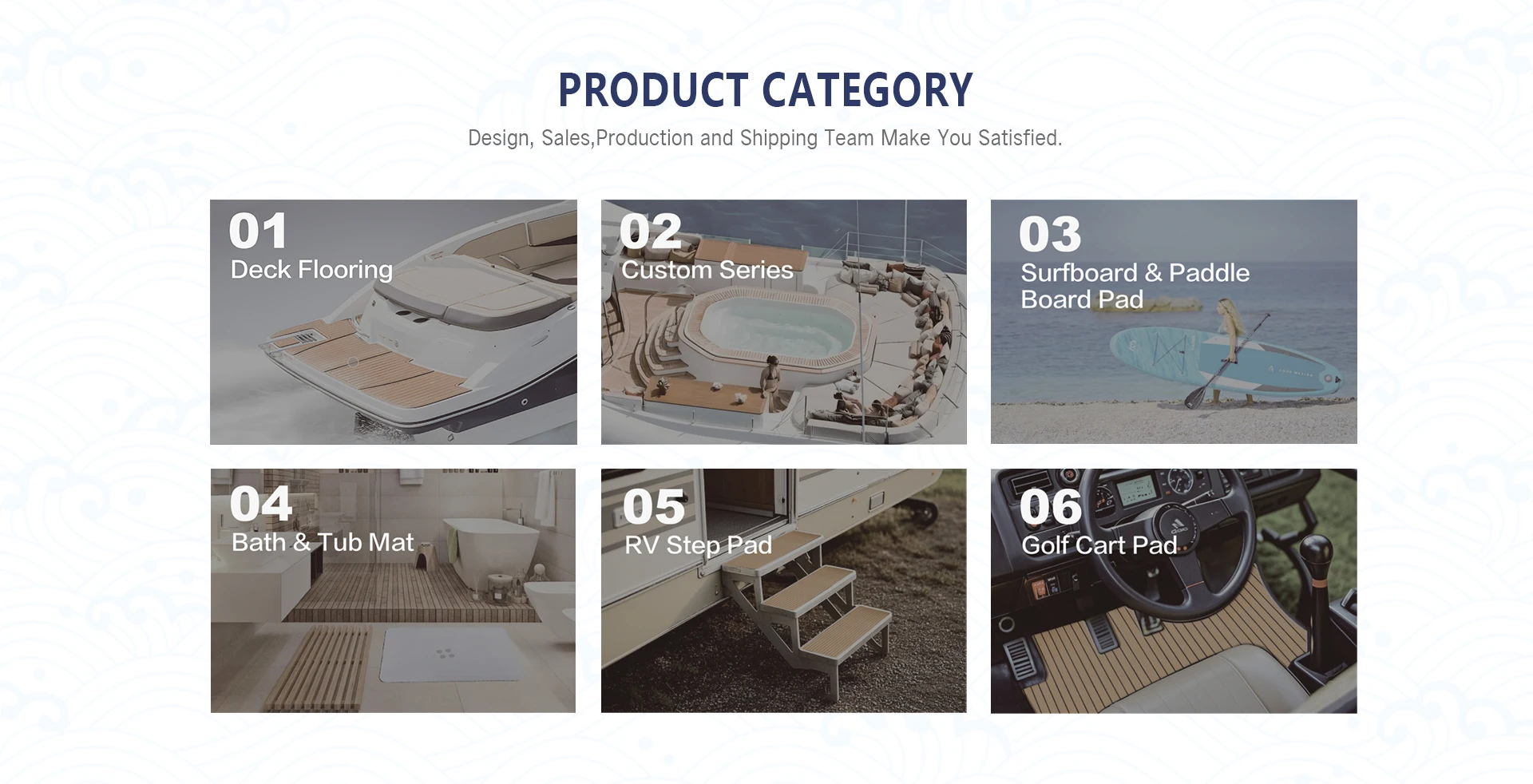 PRODUCT CATEGORY

Design, Sales,Production and Shipping Team Make You Satisfied.

01
Deck Flooring

02
Custom Series

03
Surfboard & Paddle Board Pad

04
Bath & Tub Mat

05
RV Step Pad

06
Golf Cart Pad